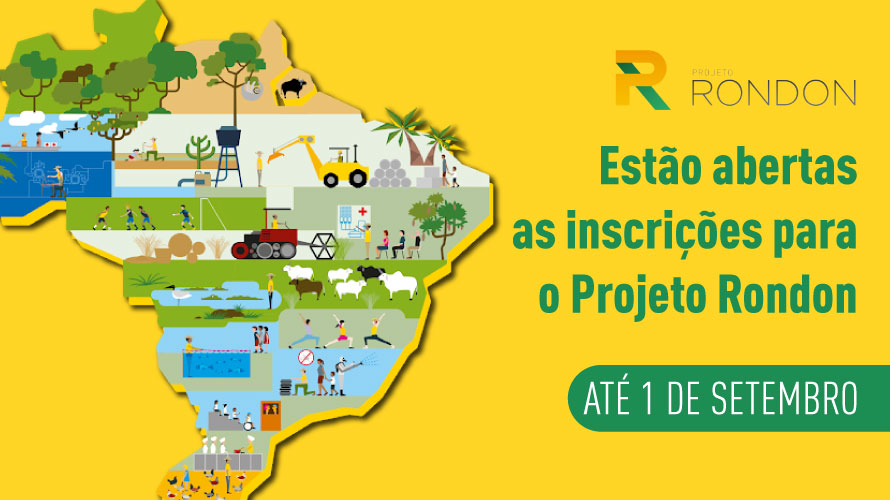 PROJETO
RONDON

Estão abertas as inscrições para o Projeto Rondon

ATÉ 1 DE SETEMBRO